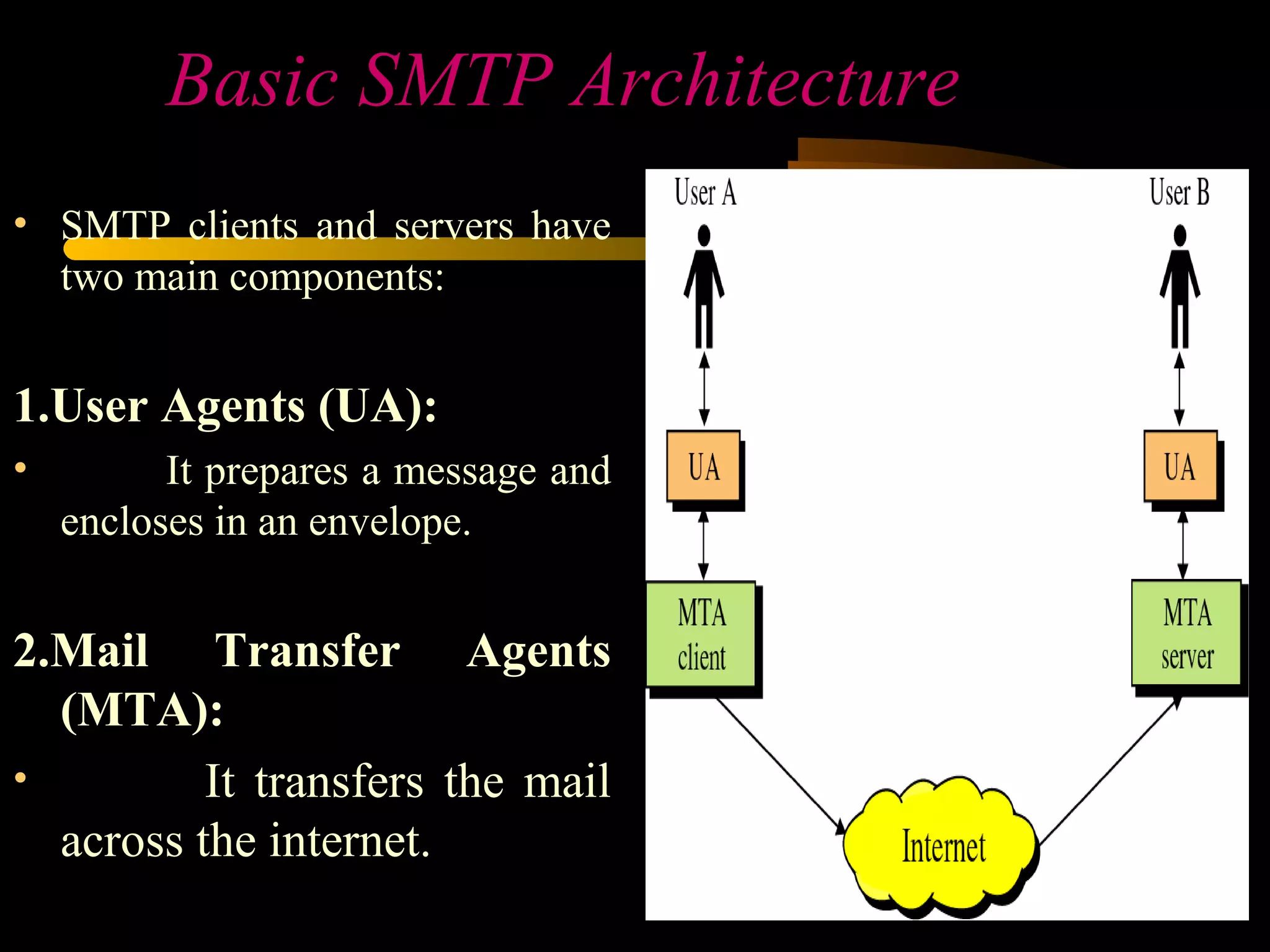 Basic SMTP Architecture

• SMTP clients and servers have two main components:

1.User Agents (UA):

• It prepares a message and encloses in an envelope.

2.Mail Transfer Agents (MTA):

• It transfers the mail across the internet.

User A

User B

UA

UA

MTA client

MTA server

Internet